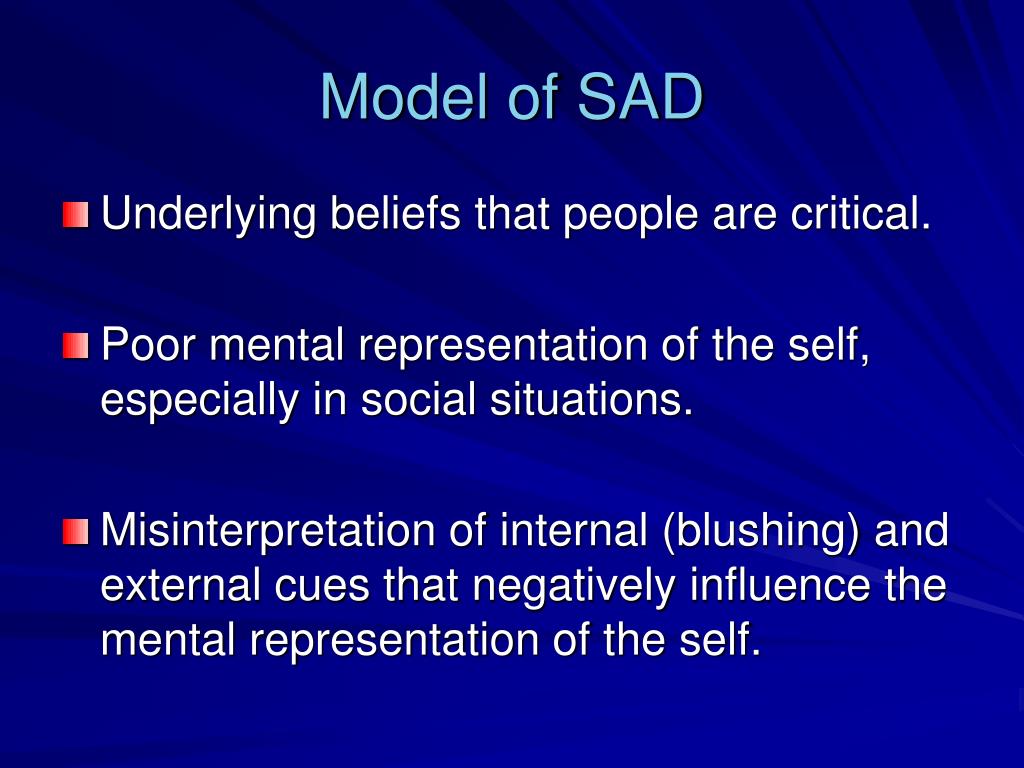 Model of SAD

Underlying beliefs that people are critical.

Poor mental representation of the self, especially in social situations.

Misinterpretation of internal (blushing) and external cues that negatively influence the mental representation of the self.